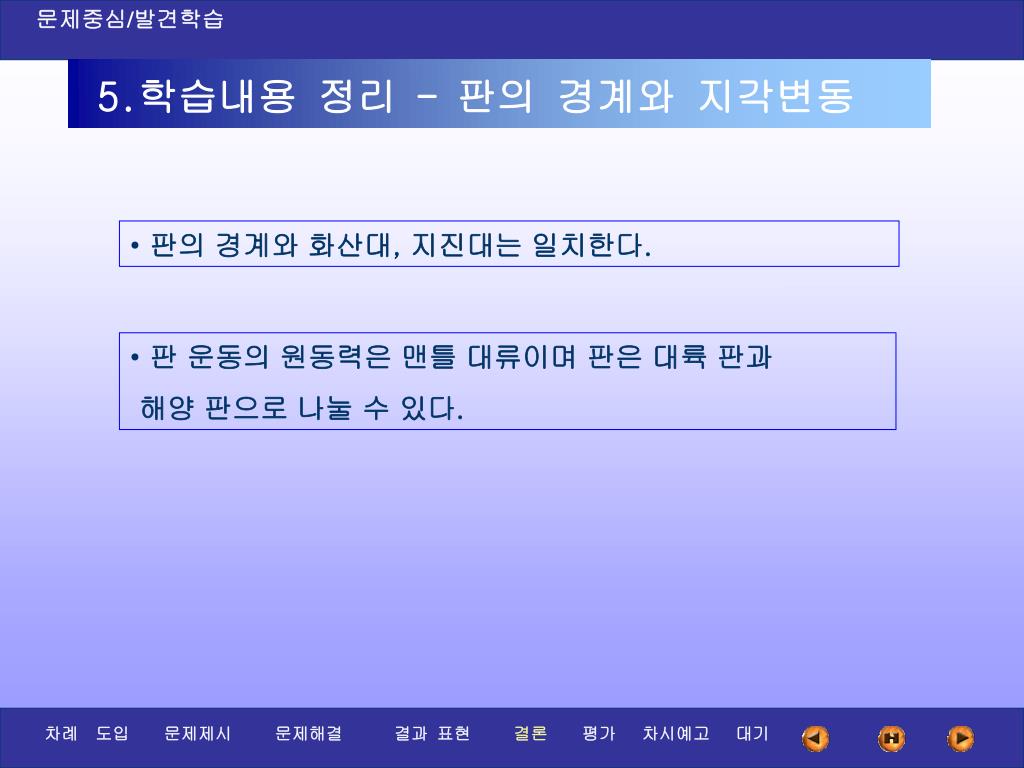 문제중심/발견학습

5.학습내용 정리 – 판의 경계와 지각변동

• 판의 경계와 화산대, 지진대는 일치한다.

• 판 운동의 원동력은 맨틀 대류이며 판은 대륙 판과 해양 판으로 나눌 수 있다.

차례 도입 문제제시 문제해결 결과 표현 결론 평가 차시예고 대기